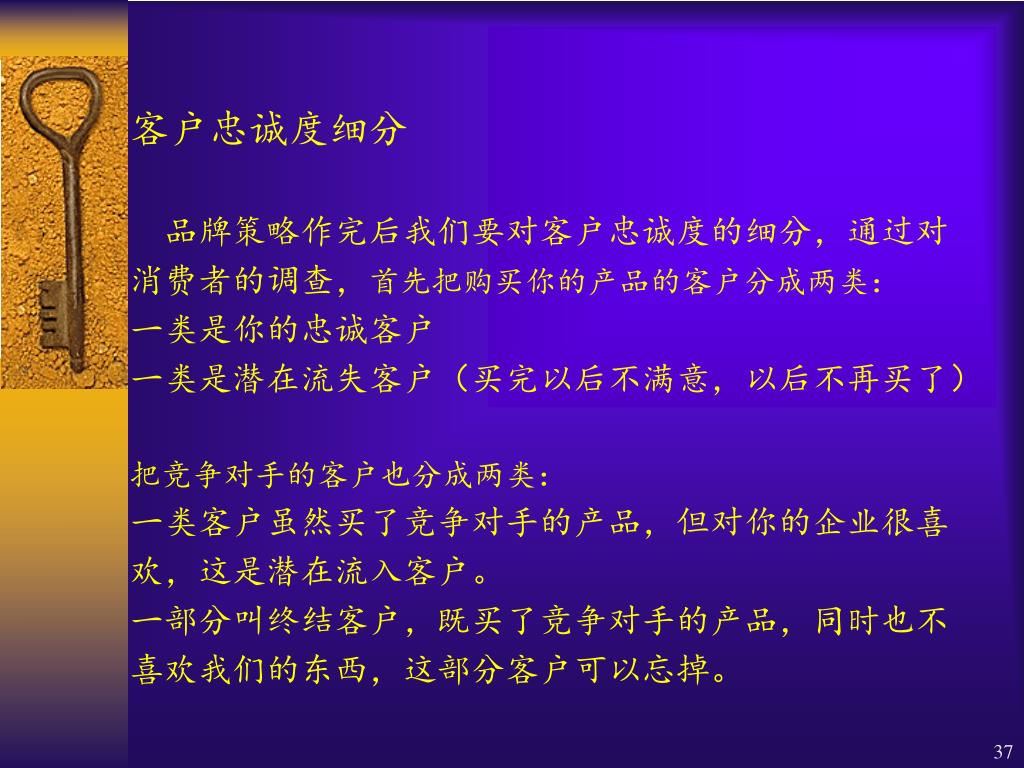 客户忠诚度细分

品牌策略作完后我们要对客户忠诚度的细分，通过对消费者的调查，首先把购买你的产品的客户分成两类：
一类是你的忠诚客户
一类是潜在流失客户（买完以后不满意，以后不再买了）

把竞争对手的客户也分成两类：
一类客户虽然买了竞争对手的产品，但对你的企业很喜欢，这是潜在流入客户。
一部分叫终结客户，既买了竞争对手的产品，同时也不喜欢我们的东西，这部分客户可以忘掉。

37